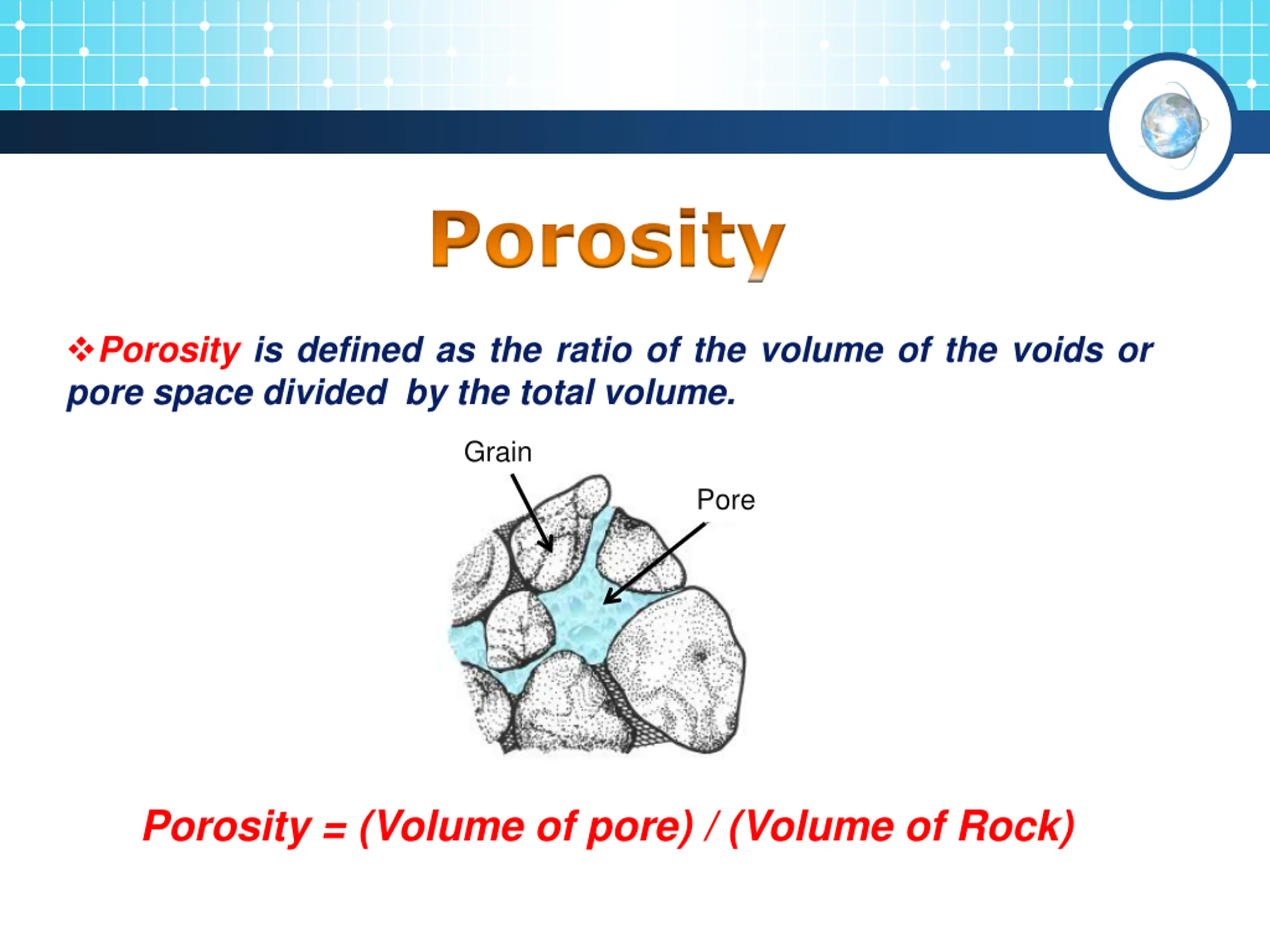 Porosity

❖Porosity is defined as the ratio of the volume of the voids or pore space divided by the total volume.

Grain

Pore

Porosity = (Volume of pore) / (Volume of Rock)